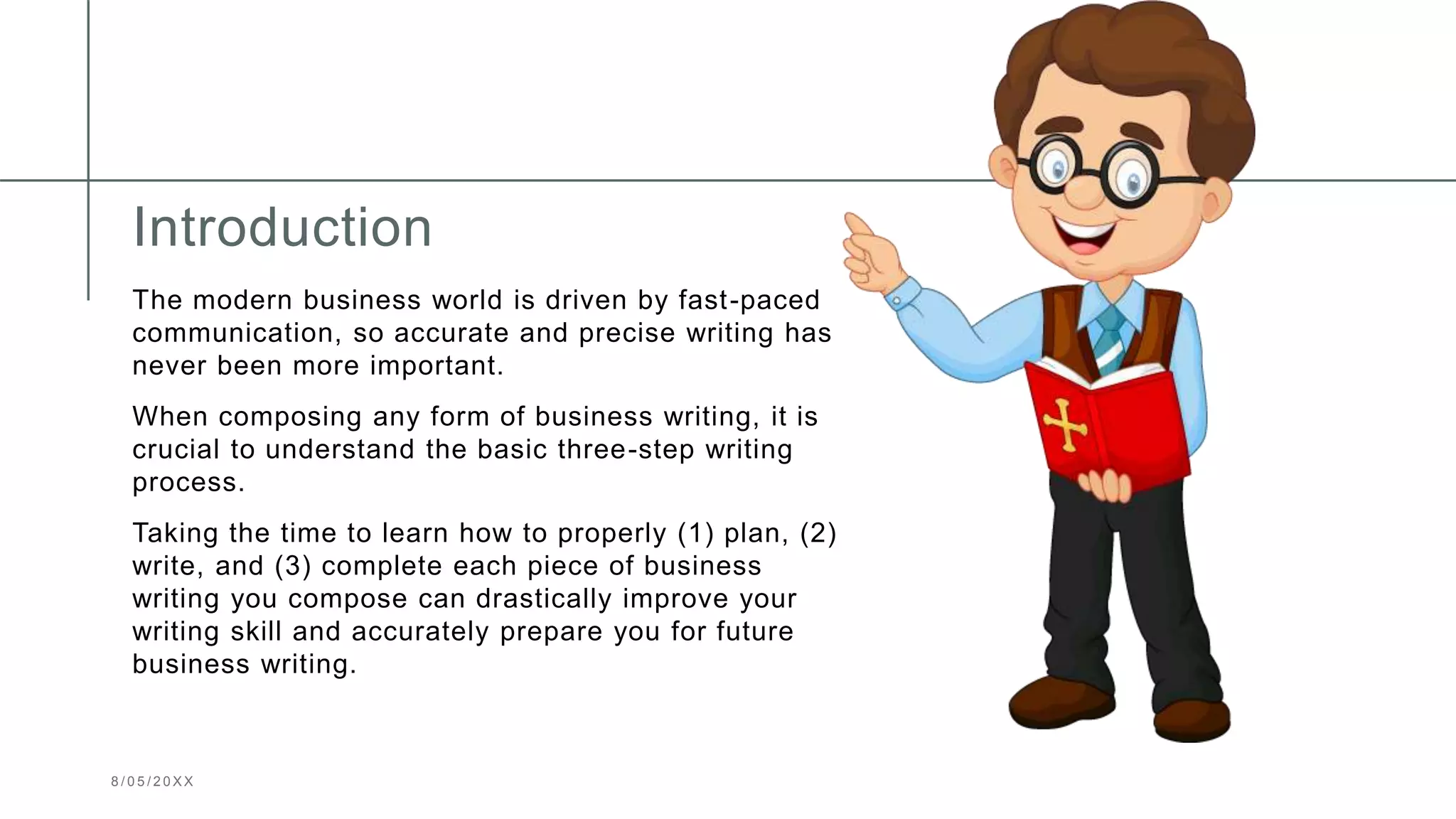 Introduction

The modern business world is driven by fast-paced communication, so accurate and precise writing has never been more important.

When composing any form of business writing, it is crucial to understand the basic three-step writing process.

Taking the time to learn how to properly (1) plan, (2) write, and (3) complete each piece of business writing you compose can drastically improve your writing skill and accurately prepare you for future business writing.

8/05/20XX